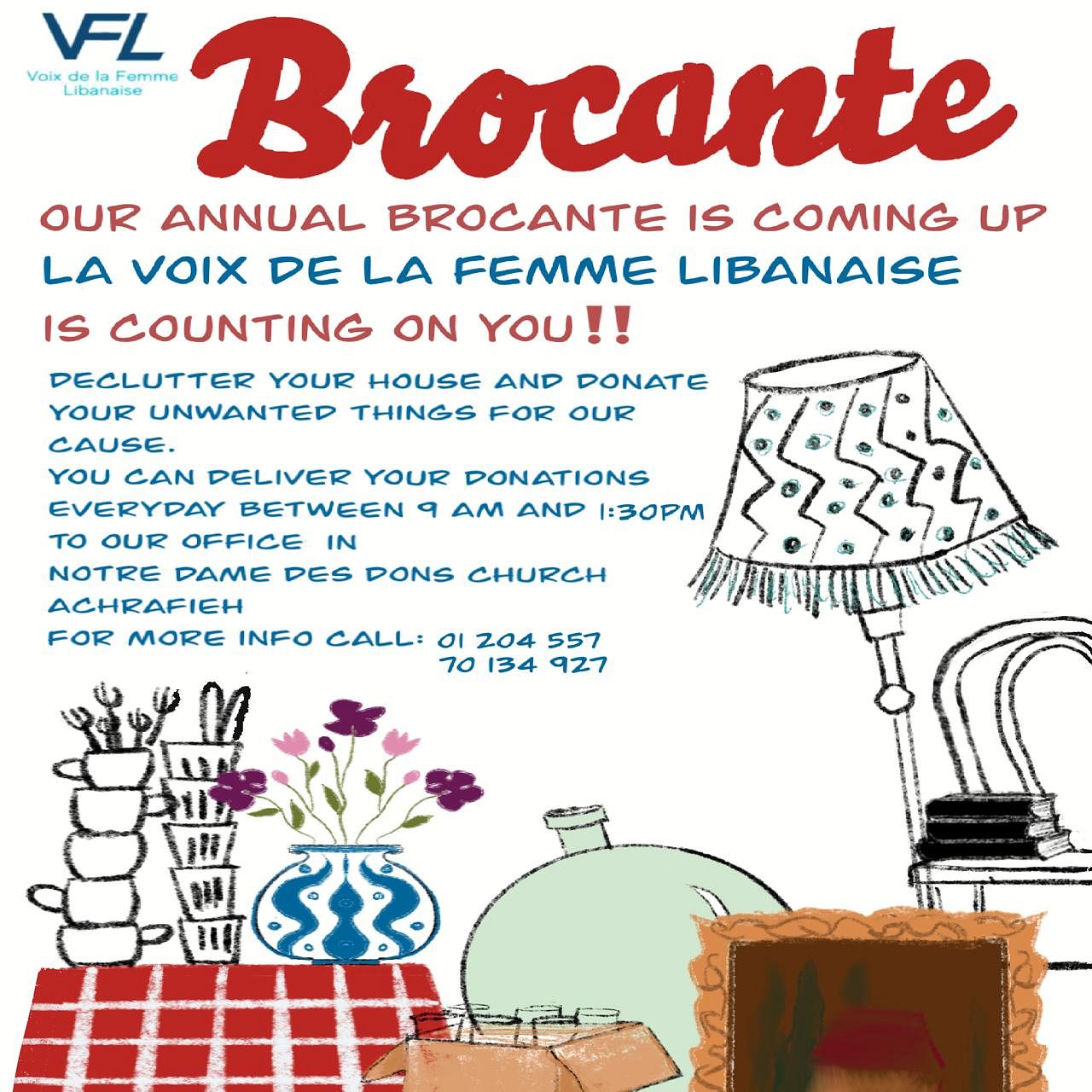 VFL
Voix de la Femme Libanaise

Brocante

OUR ANNUAL BROCANTE IS COMING UP
LA VOIX DE LA FEMME LIBANAISE
IS COUNTING ON YOU!!

DECLUTTER YOUR HOUSE AND DONATE YOUR UNWANTED THINGS FOR OUR CAUSE.
YOU CAN DELIVER YOUR DONATIONS EVERYDAY BETWEEN 9 AM AND 1:30PM TO OUR OFFICE IN
NOTRE DAME DES DONS CHURCH
ACHRAFIEH
FOR MORE INFO CALL: 01 204 557
70 134 927